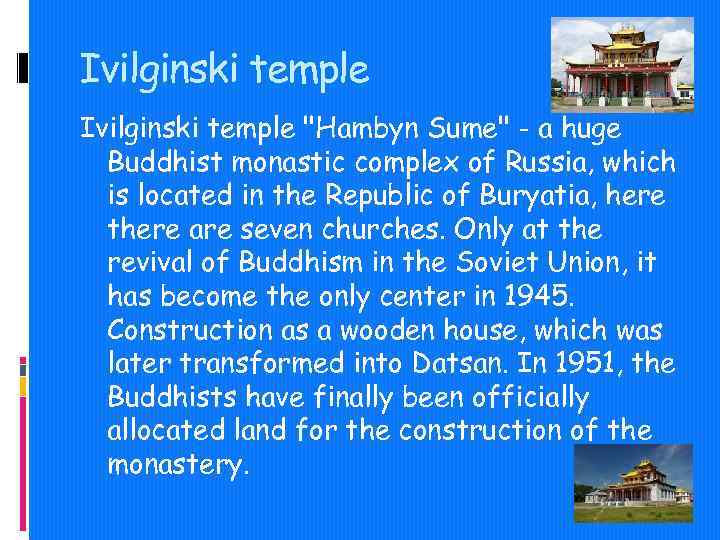 Ivilginski temple

Ivilginski temple "Hambyn Sume" - a huge Buddhist monastic complex of Russia, which is located in the Republic of Buryatia, here there are seven churches. Only at the revival of Buddhism in the Soviet Union, it has become the only center in 1945. Construction as a wooden house, which was later transformed into Datsan. In 1951, the Buddhists have finally been officially allocated land for the construction of the monastery.